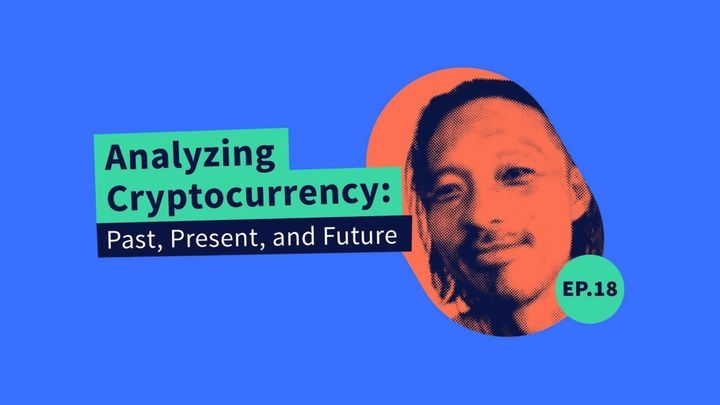 Analyzing Cryptocurrency:
Past, Present, and Future

EP.18